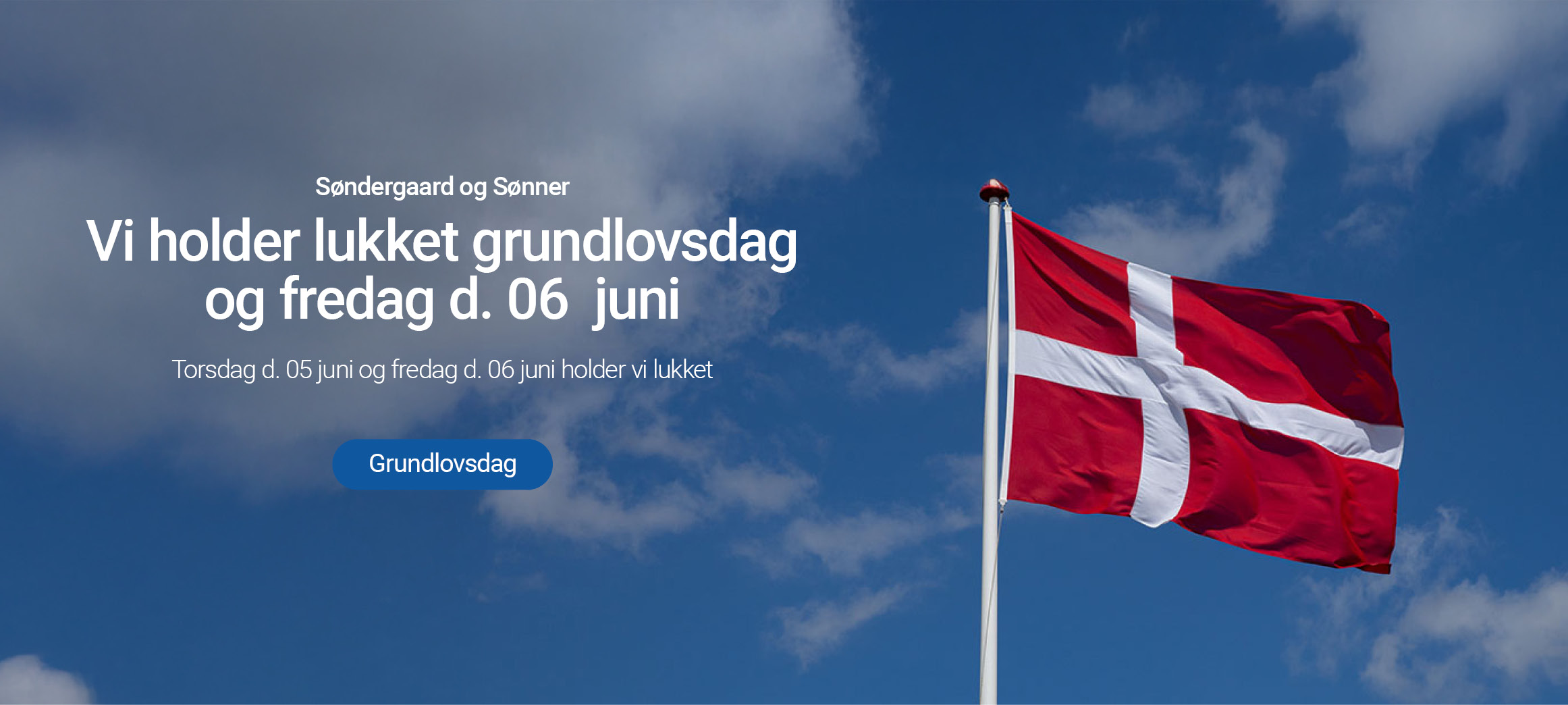 Søndergaard og Sønner

Vi holder lukket grundlovsdag og fredag d. 06 juni

Torsdag d. 05 juni og fredag d. 06 juni holder vi lukket

Grundlovsdag